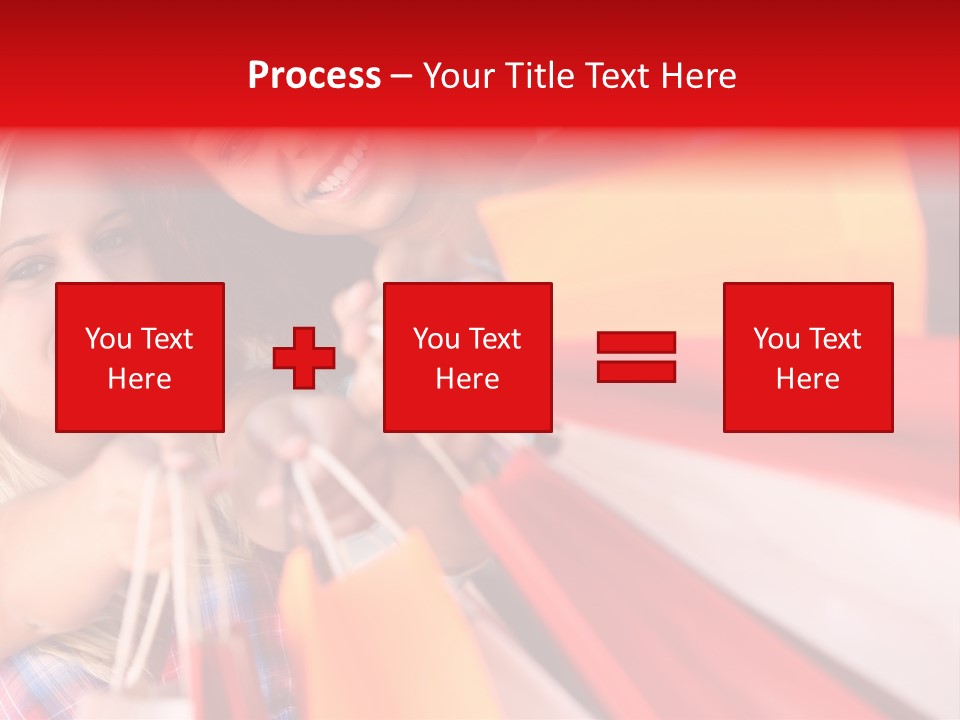 Process – Your Title Text Here

You Text Here

You Text Here

You Text Here